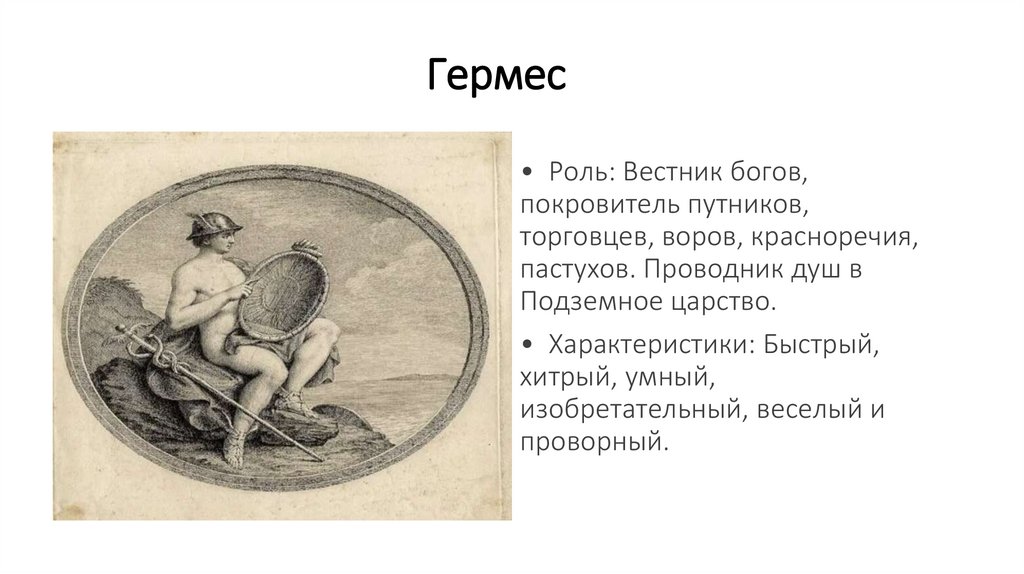 Гермес

• Роль: Вестник богов, покровитель путников, торговцев, воров, красноречия, пастухов. Проводник душ в Подземное царство.

• Характеристики: Быстрый, хитрый, умный, изобретательный, веселый и проворный.